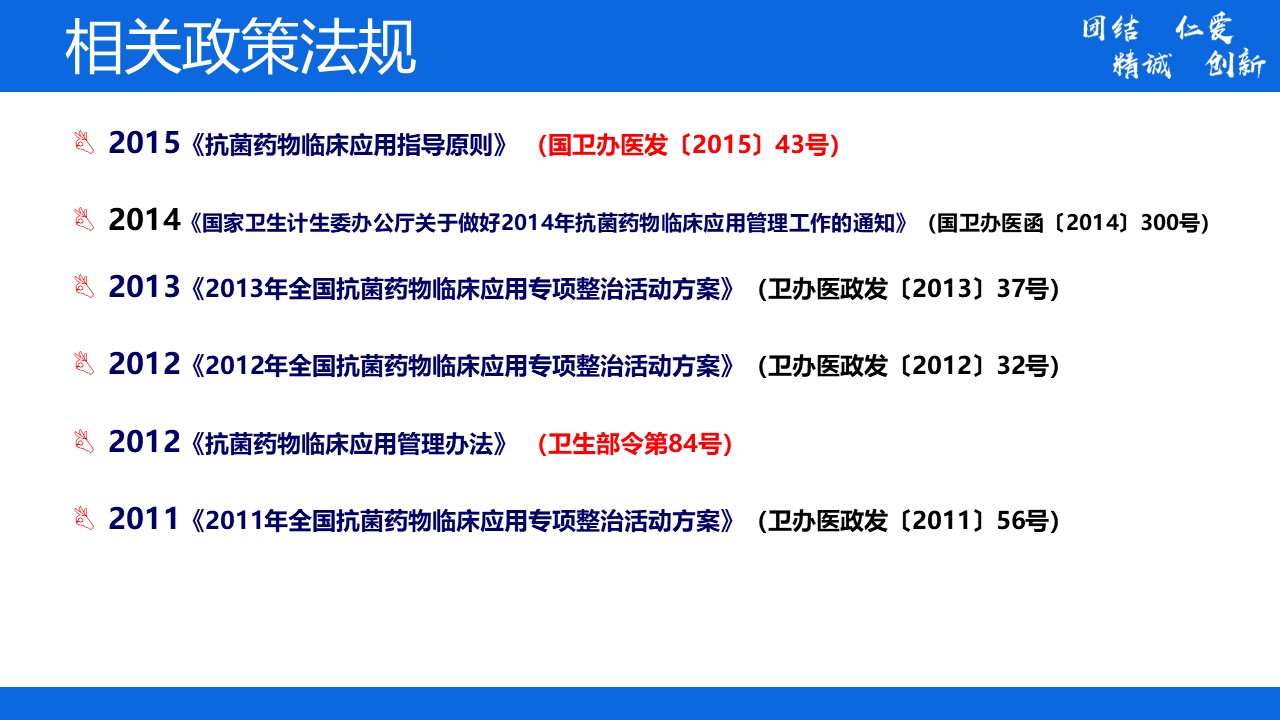 相关政策法规

团结 仁爱
精诚 创新

2015《抗菌药物临床应用指导原则》 (国卫办医发〔2015〕43号)

2014《国家卫生计生委办公厅关于做好2014年抗菌药物临床应用管理工作的通知》 (国卫办医函〔2014〕300号)

2013《2013年全国抗菌药物临床应用专项整治活动方案》 (卫办医政发〔2013〕37号)

2012《2012年全国抗菌药物临床应用专项整治活动方案》 (卫办医政发〔2012〕32号)

2012《抗菌药物临床应用管理办法》 (卫生部令第84号)

2011《2011年全国抗菌药物临床应用专项整治活动方案》 (卫办医政发〔2011〕56号)